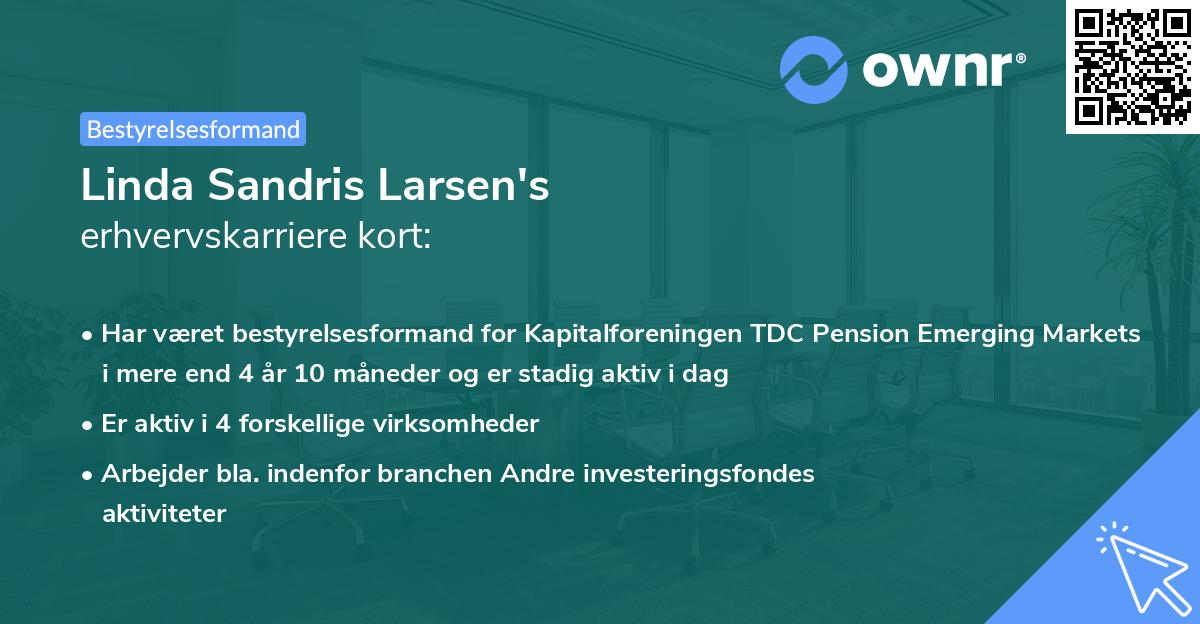 ownr®

Bestyrelsesformand

Linda Sandris Larsen's
erhvervskarriere kort:

• Har været bestyrelsesformand for Kapitalforeningen TDC Pension Emerging Markets i mere end 4 år 10 måneder og er stadig aktiv i dag

• Er aktiv i 4 forskellige virksomheder

• Arbejder bla. indenfor branchen Andre investeringsfondes aktiviteter